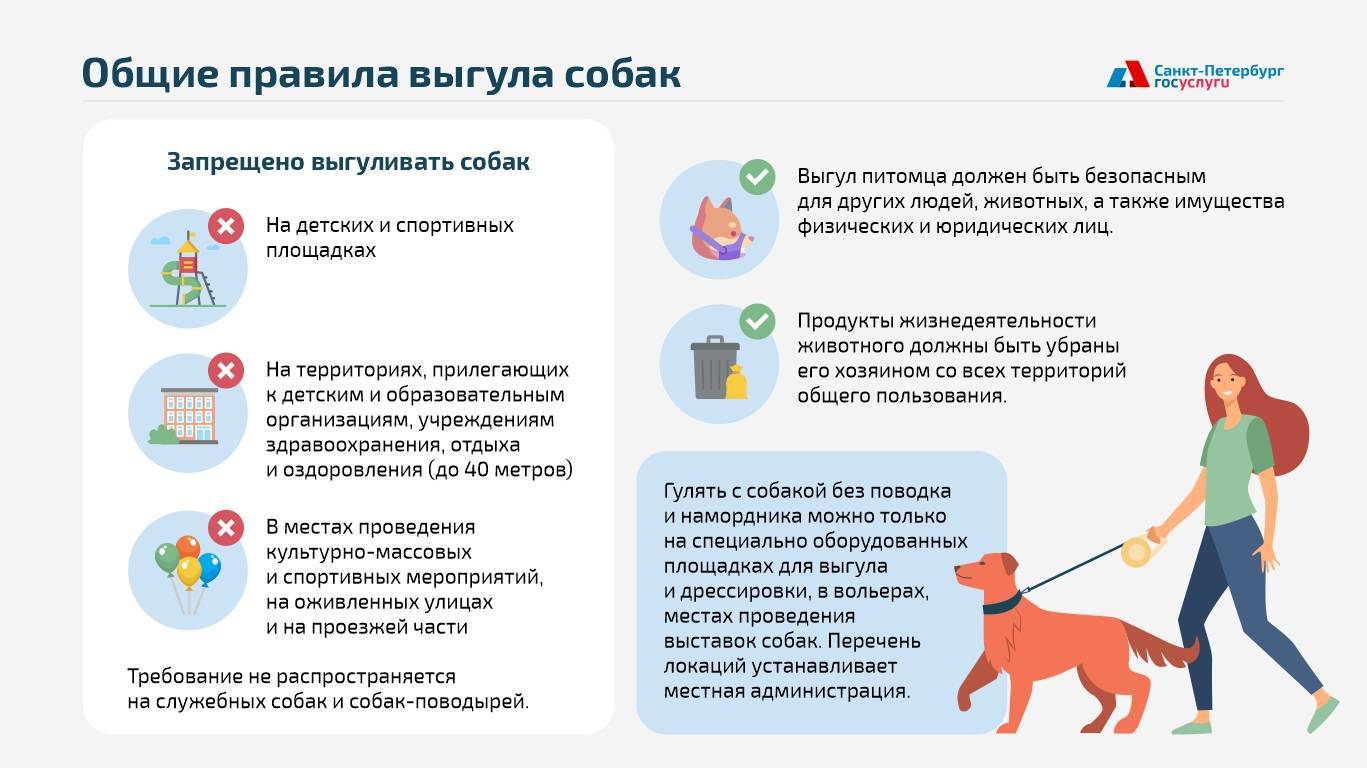 Общие правила выгула собак

Санкт-Петербург госуслуги

Запрещено выгуливать собак

На детских и спортивных площадках

На территориях, прилегающих к детским и образовательным организациям, учреждениям здравоохранения, отдыха и оздоровления (до 40 метров)

В местах проведения культурно-массовых и спортивных мероприятий, на оживленных улицах и на проезжей части

Требование не распространяется на служебных собак и собак-поводырей.

Выгул питомца должен быть безопасным для других людей, животных, а также имущества физических и юридических лиц.

Продукты жизнедеятельности животного должны быть убраны его хозяином со всех территорий общего пользования.

Гулять с собакой без поводка и намордника можно только на специально оборудованных площадках для выгула и дрессировки, в вольерах, местах проведения выставок собак. Перечень локаций устанавливает местная администрация.